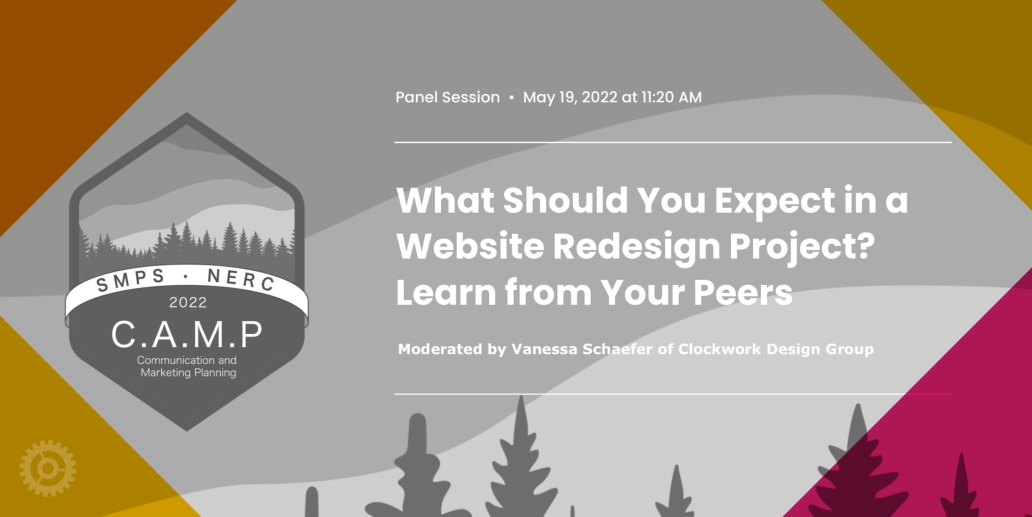 SMPS · NERC
2022
C.A.M.P
Communication and Marketing Planning

Panel Session • May 19, 2022 at 11:20 AM

What Should You Expect in a Website Redesign Project? Learn from Your Peers

Moderated by Vanessa Schaefer of Clockwork Design Group